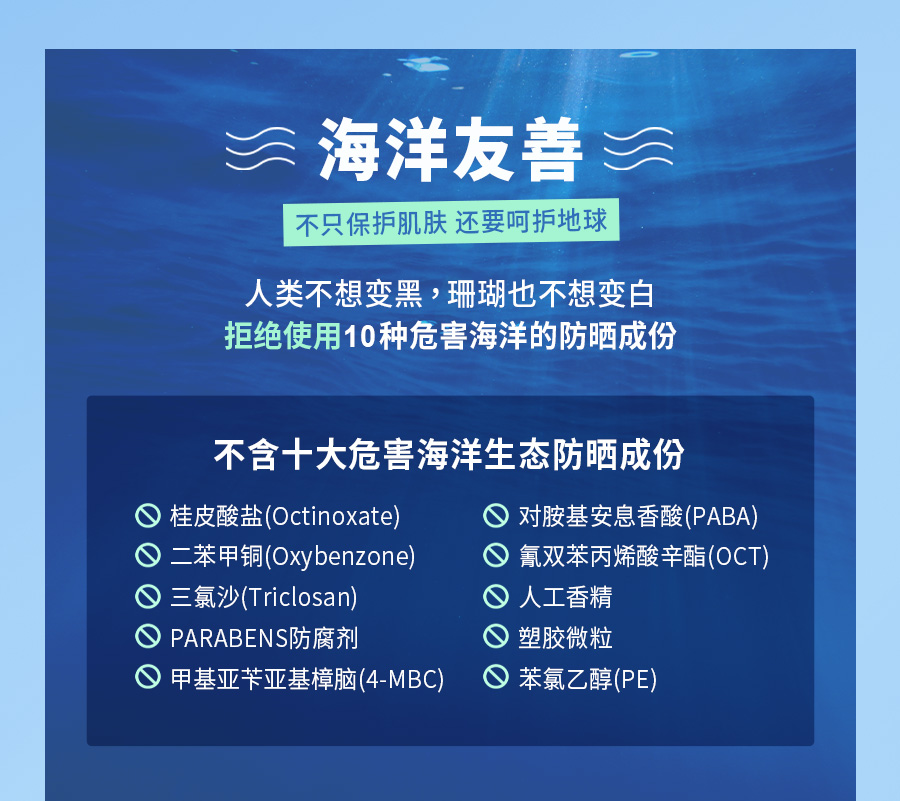 海洋友善

不只保护肌肤 还要呵护地球

人类不想变黑，珊瑚也不想变白
拒绝使用10种危害海洋的防晒成份

不含十大危害海洋生态防晒成份

桂皮酸盐(Octinoxate)
二苯甲铜(Oxybenzone)
三氯沙(Triclosan)
PARABENS防腐剂
甲基亚苄亚基樟脑(4-MBC)

对胺基安息香酸(PABA)
氰双苯丙烯酸辛酯(OCT)
人工香精
塑胶微粒
苯氯乙醇(PE)